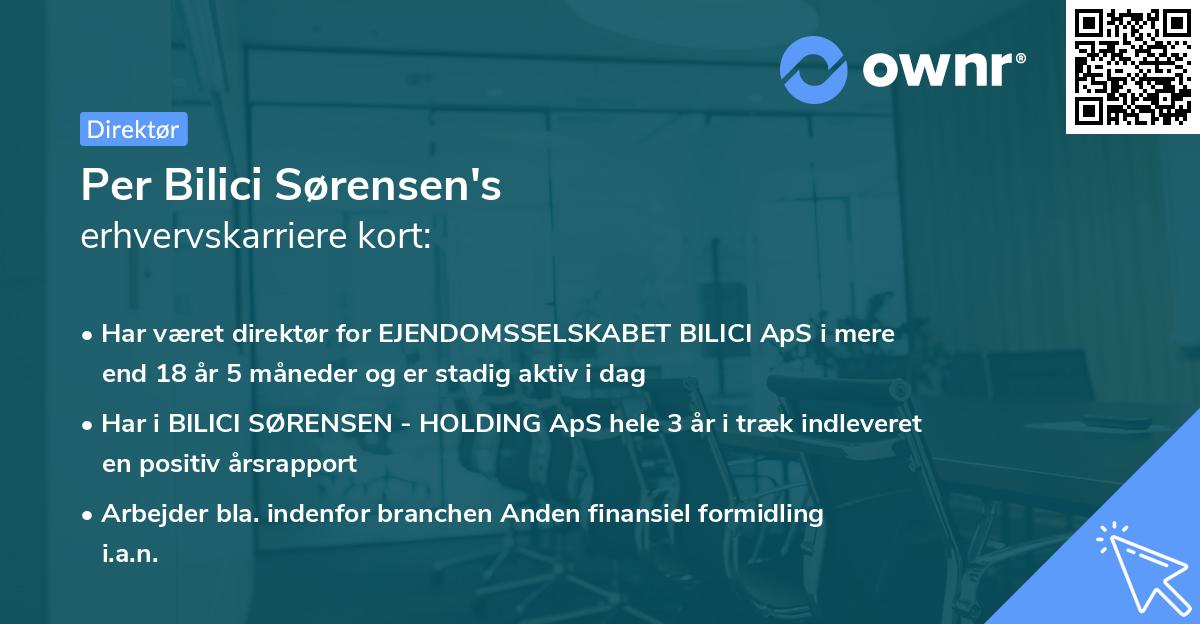 ownr®

Direktør

Per Bilici Sørensen's
erhvervskarriere kort:

• Har været direktør for EJENDOMSSELSKABET BILICI ApS i mere end 18 år 5 måneder og er stadig aktiv i dag

• Har i BILICI SØRENSEN - HOLDING ApS hele 3 år i træk indleveret en positiv årsrapport

• Arbejder bla. indenfor branchen Anden finansiel formidling i.a.n.